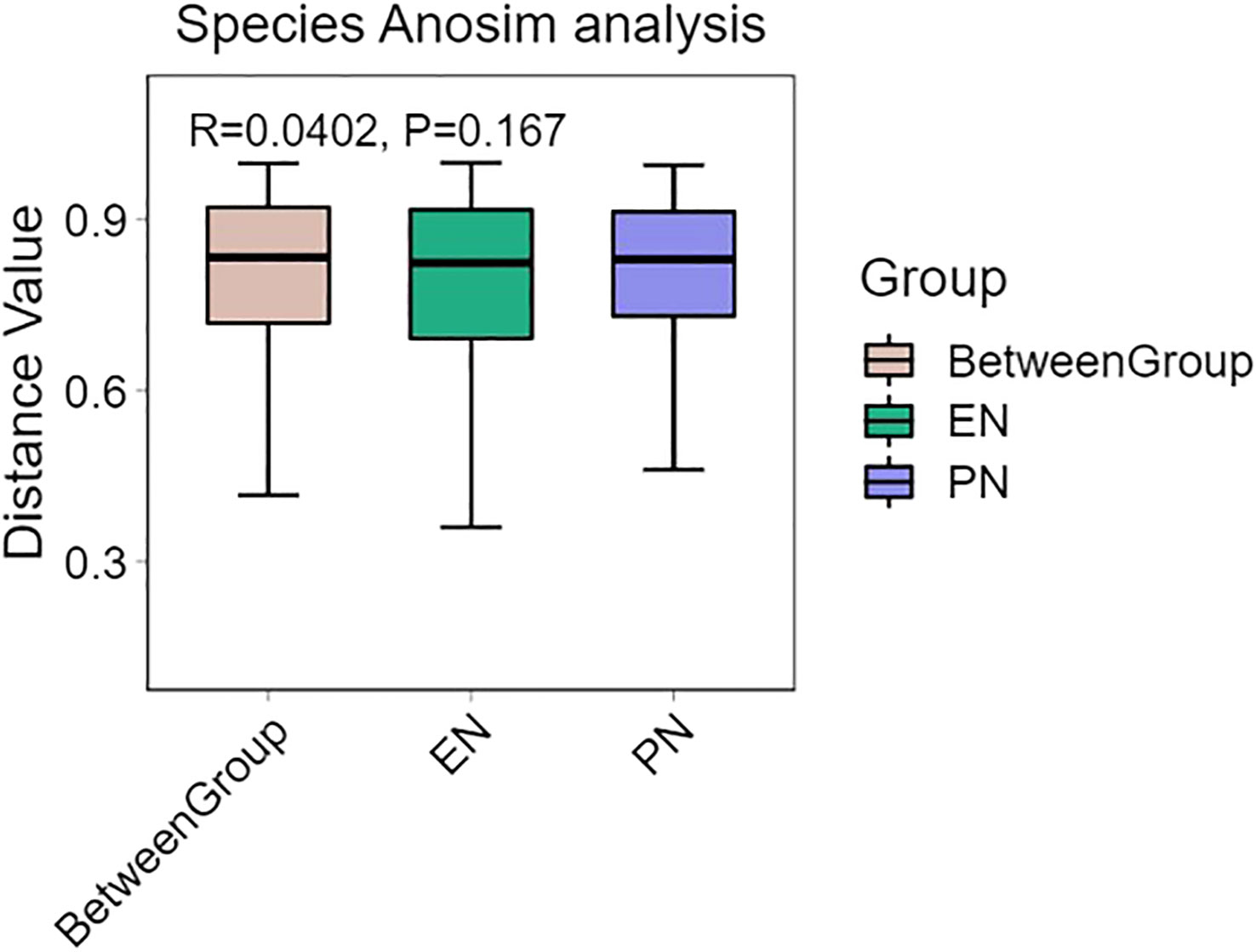 Species Anosim analysis

R=0.0402, P=0.167

Distance Value

0.9
0.6
0.3

BetweenGroup
EN
PN

Group
BetweenGroup
EN
PN